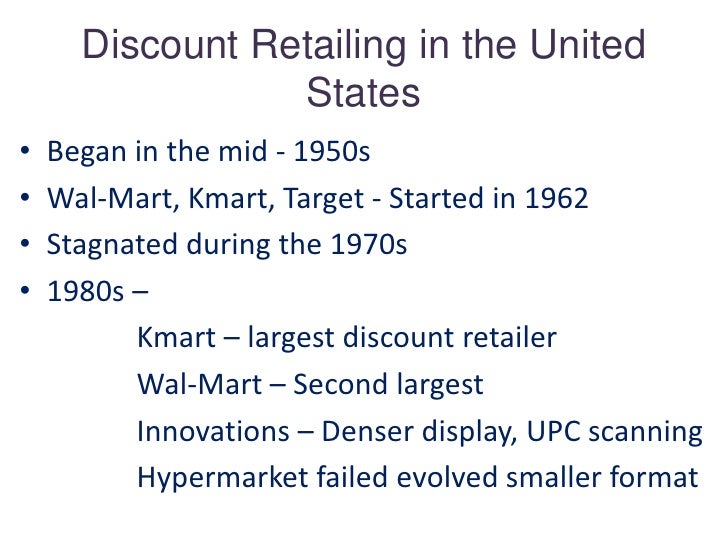 Discount Retailing in the United States

• Began in the mid - 1950s
• Wal-Mart, Kmart, Target - Started in 1962
• Stagnated during the 1970s
• 1980s –

Kmart – largest discount retailer

Wal-Mart – Second largest

Innovations – Denser display, UPC scanning

Hypermarket failed evolved smaller format